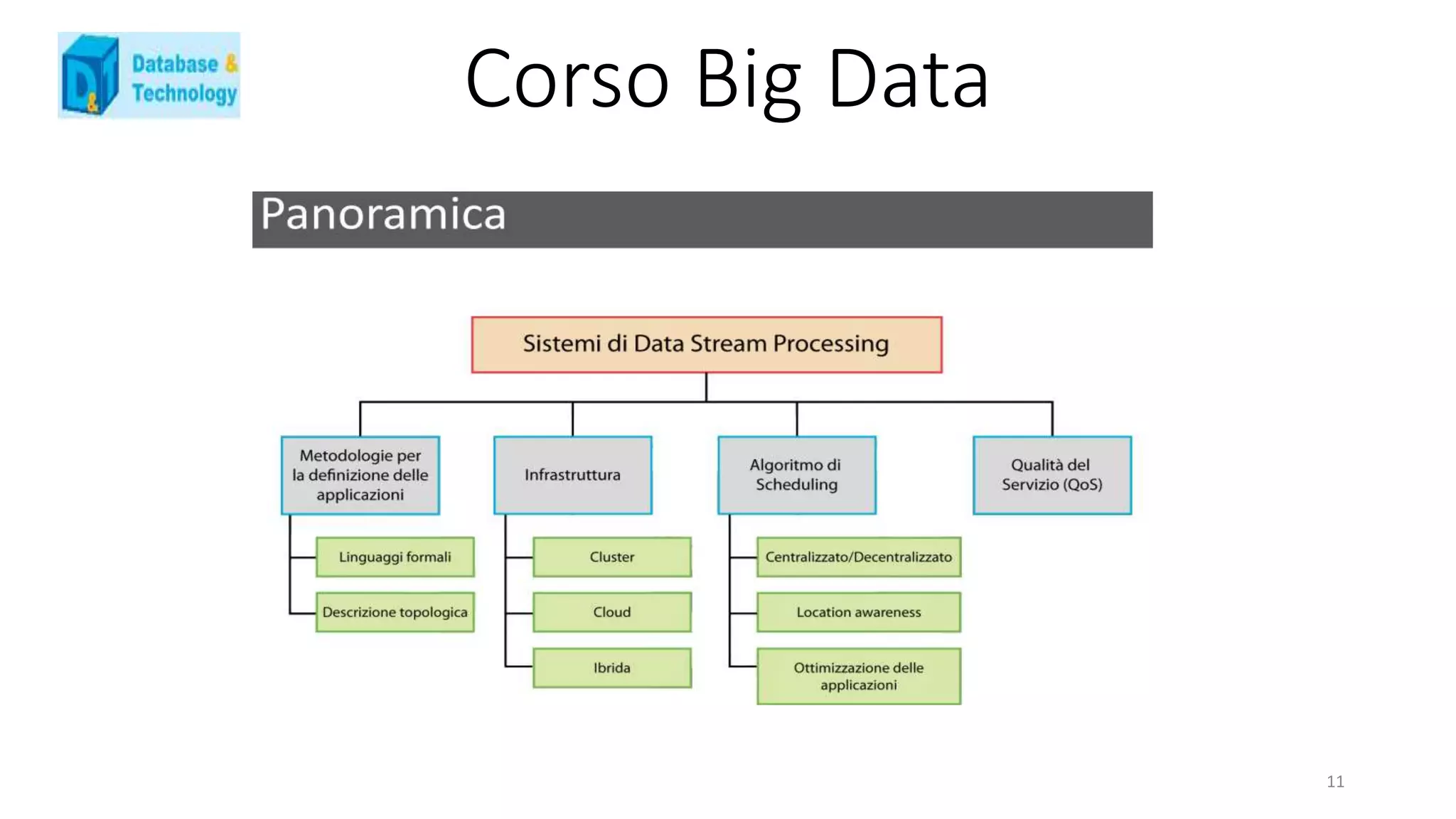 D&T Database & Technology

Corso Big Data

Panoramica

Sistemi di Data Stream Processing

Metodologie per la definizione delle applicazioni

Linguaggi formali

Descrizione topologica

Infrastruttura

Cluster

Cloud

Ibrida

Algoritmo di Scheduling

Centralizzato/Decentralizzato

Location awareness

Ottimizzazione delle applicazioni

Qualità del Servizio (QoS)

11